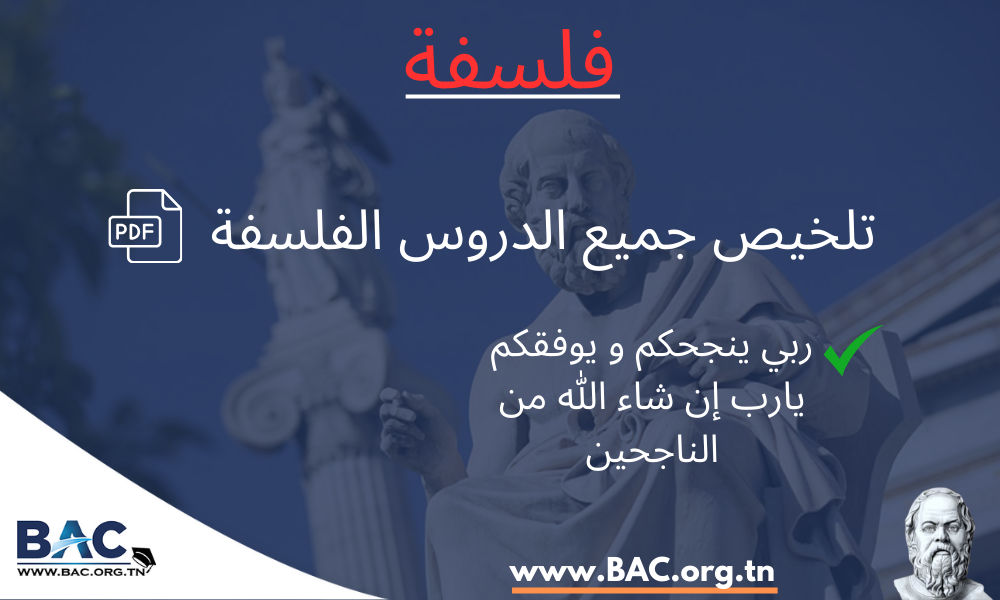 فلسفة

تلخيص جميع الدروس الفلسفة

PDF

ربي ينجحكم و يوفقكم يارب إن شاء الله من الناجحين

BAC
WWW.BAC.ORG.TN

www.BAC.org.tn